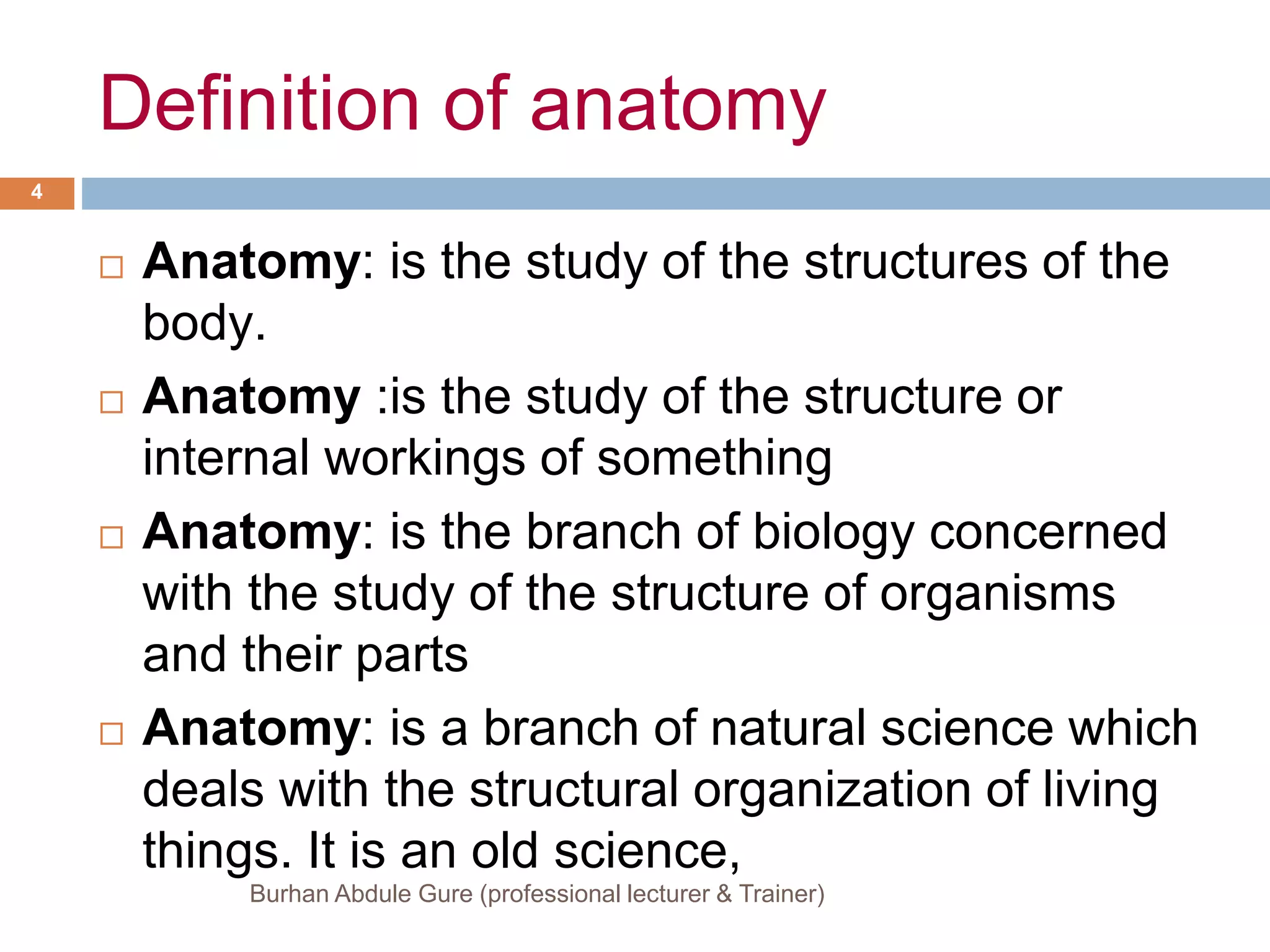 Definition of anatomy

4

Anatomy: is the study of the structures of the body.

Anatomy :is the study of the structure or internal workings of something

Anatomy: is the branch of biology concerned with the study of the structure of organisms and their parts

Anatomy: is a branch of natural science which deals with the structural organization of living things. It is an old science,

Burhan Abdule Gure (professional lecturer & Trainer)